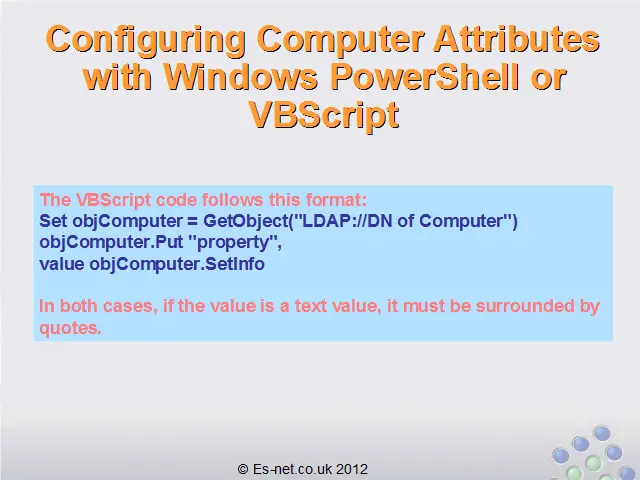 Configuring Computer Attributes with Windows PowerShell or VBScript

The VBScript code follows this format:
Set objComputer = GetObject("LDAP://DN of Computer")
objComputer.Put "property",
value objComputer.SetInfo

In both cases, if the value is a text value, it must be surrounded by quotes.

© Es-net.co.uk 2012